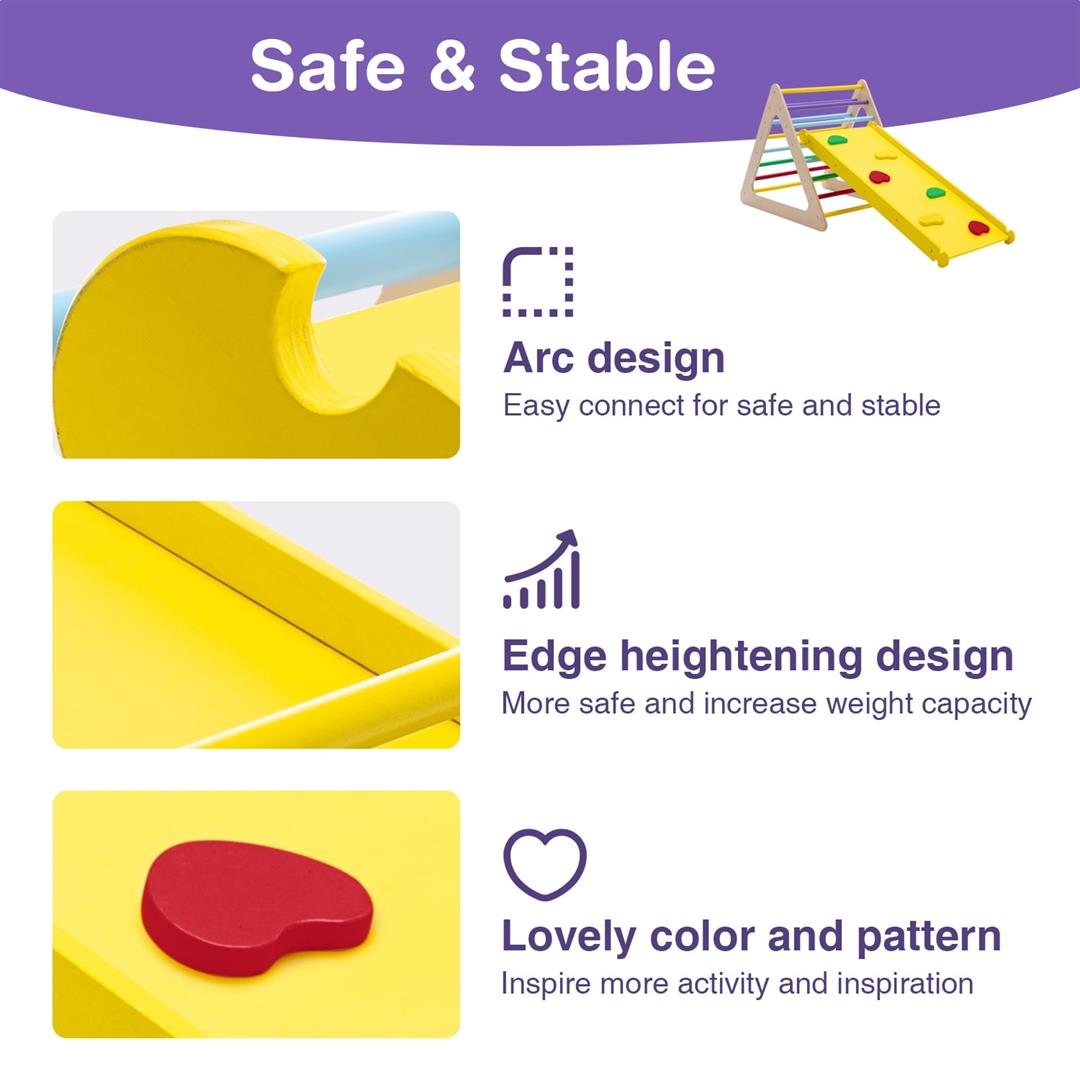 Safe & Stable

Arc design
Easy connect for safe and stable

Edge heightening design
More safe and increase weight capacity

Lovely color and pattern
Inspire more activity and inspiration